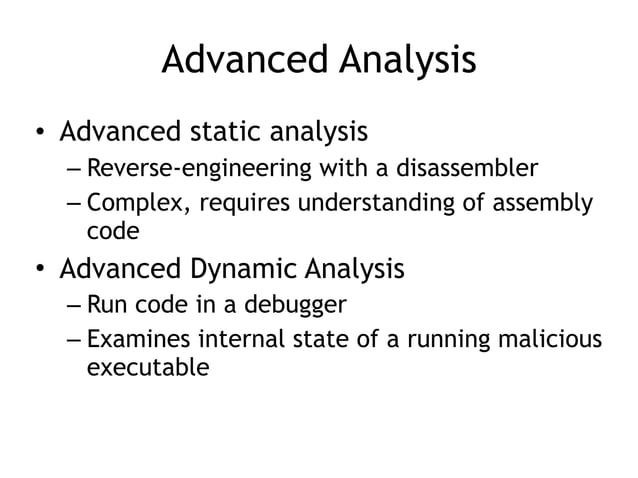 Advanced Analysis

• Advanced static analysis
– Reverse-engineering with a disassembler
– Complex, requires understanding of assembly code

• Advanced Dynamic Analysis
– Run code in a debugger
– Examines internal state of a running malicious executable